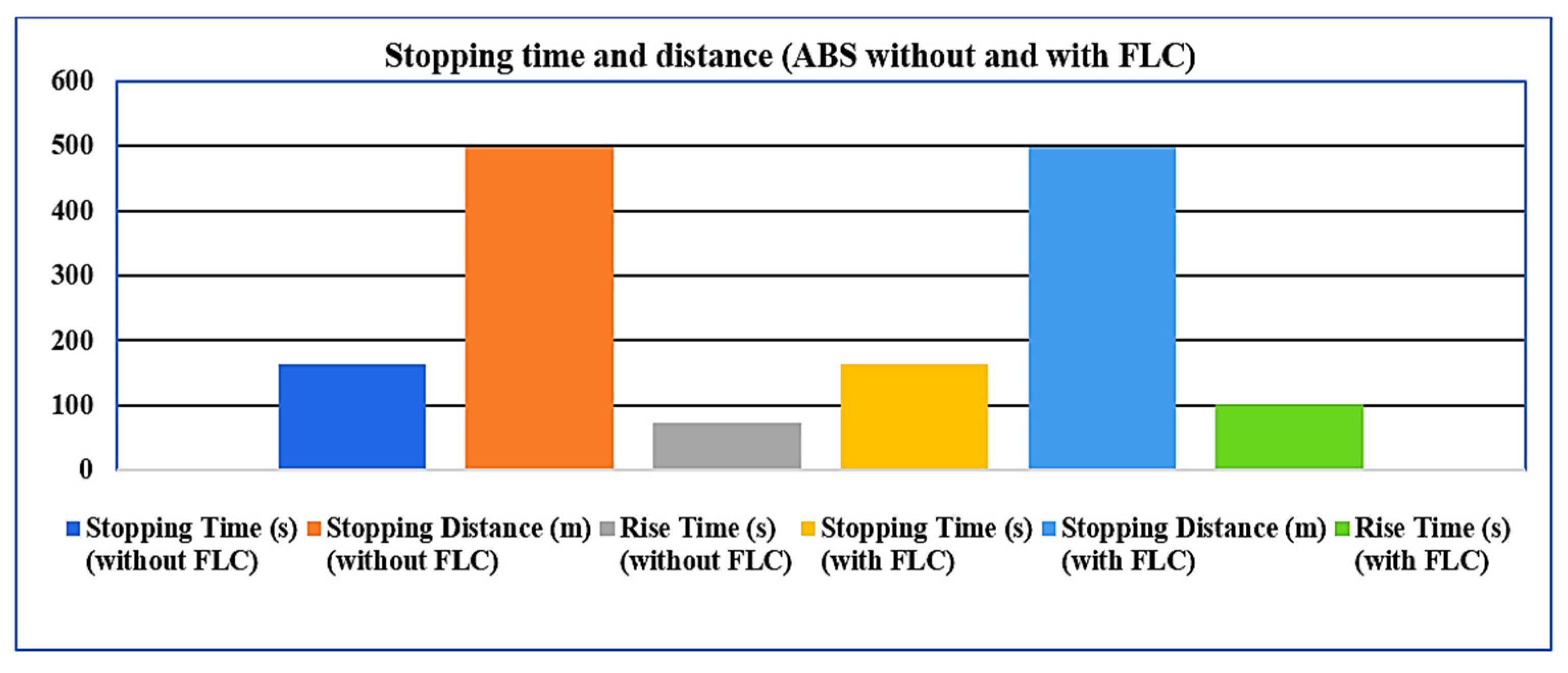 Stopping time and distance (ABS without and with FLC)

600
500
400
300
200
100
0

Stopping Time (s) (without FLC)
Stopping Distance (m) (without FLC)
Rise Time (s) (without FLC)
Stopping Time (s) (with FLC)
Stopping Distance (m) (with FLC)
Rise Time (s) (with FLC)